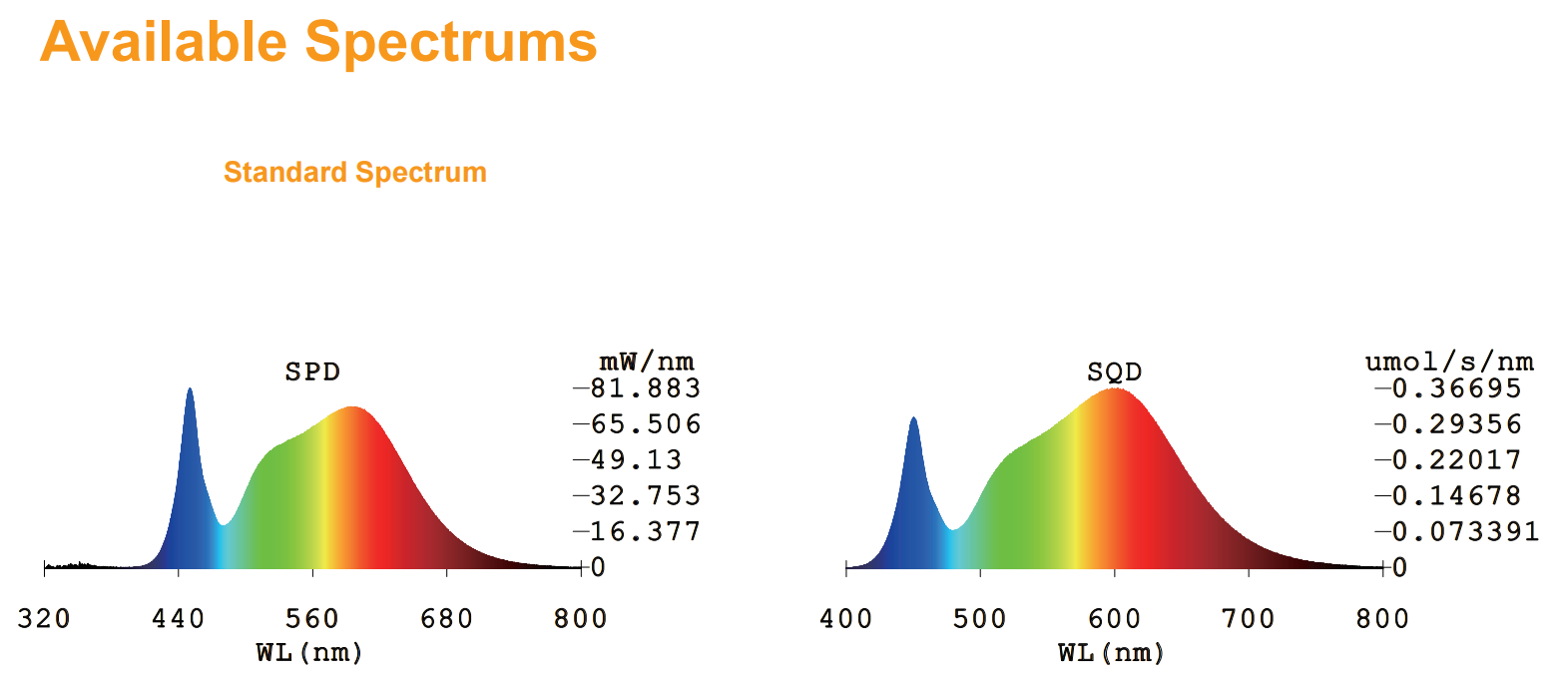 Available Spectrums

Standard Spectrum

SPD

mW/nm
81.883
65.506
49.13
32.753
16.377
0

320 440 560 680 800
WL(nm)

SQD

umol/s/nm
0.36695
0.29356
0.22017
0.14678
0.073391
0

400 500 600 700 800
WL(nm)